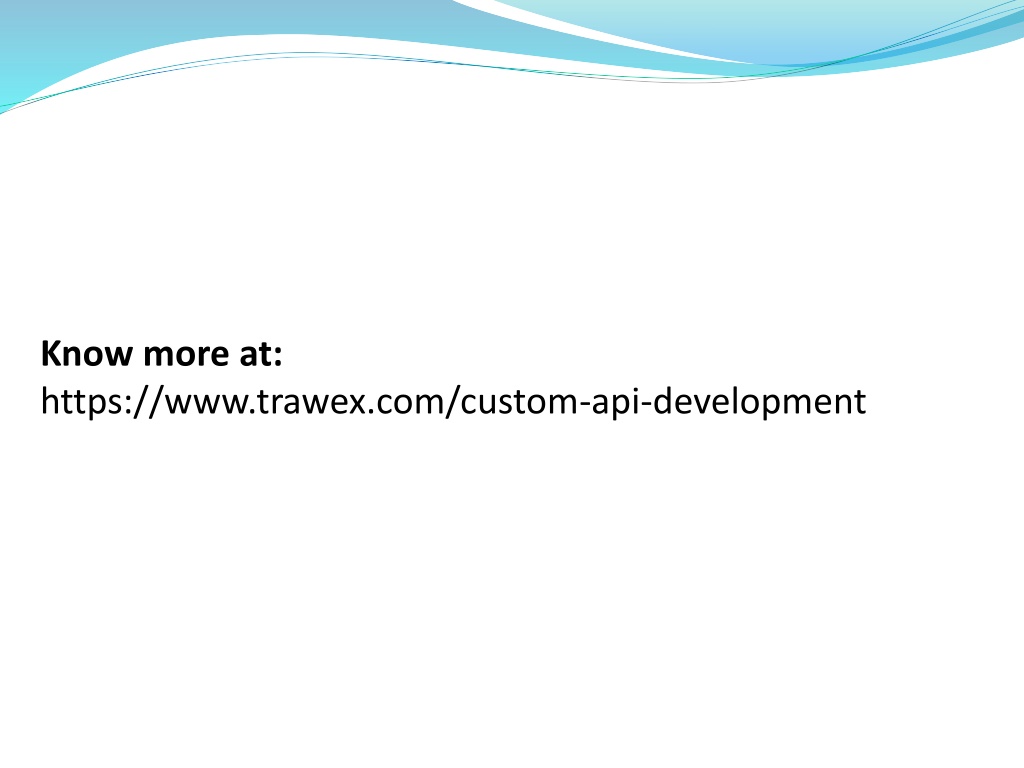 Know more at:
https://www.trawex.com/custom-api-development